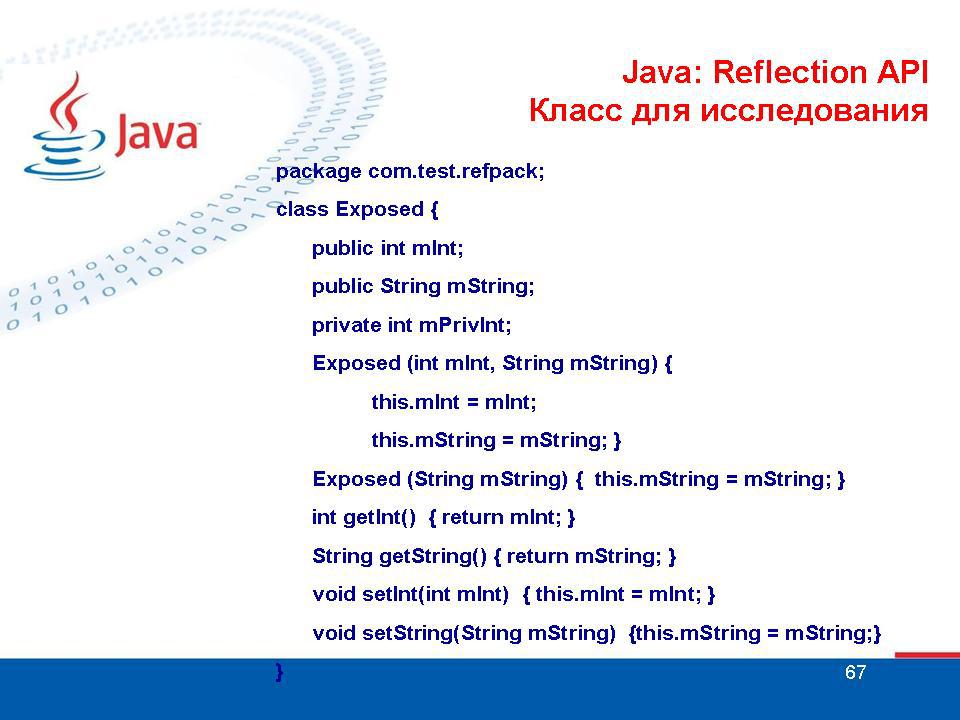 Java

Java: Reflection API
Класс для исследования

package com.test.refpack;
class Exposed {
public int mInt;
public String mString;
private int mPrivInt;
Exposed (int mInt, String mString) {
this.mInt = mInt;
this.mString = mString; }
Exposed (String mString) { this.mString = mString; }
int getInt() { return mInt; }
String getString() { return mString; }
void setInt(int mInt) { this.mInt = mInt; }
void setString(String mString) {this.mString = mString;}
}

67